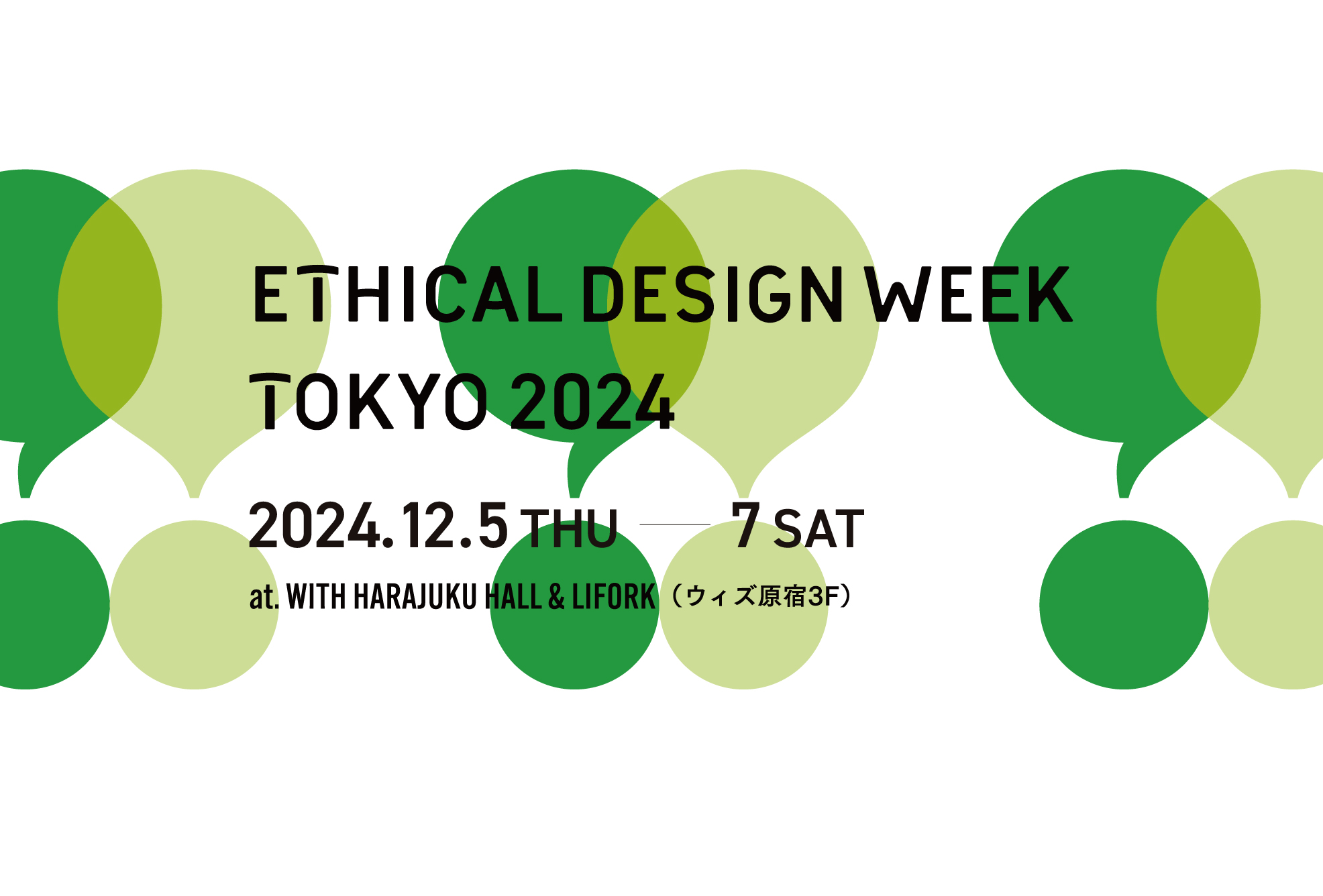 ETHICAL DESIGN WEEK
TOKYO 2024

2024.12.5 THU — 7 SAT

at. WITH HARAJUKU HALL & LIFORK（ウィズ原宿3F）